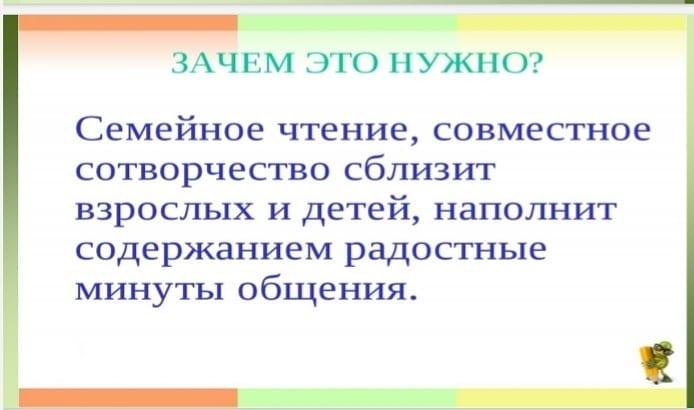 ЗАЧЕМ ЭТО НУЖНО?

Семейное чтение, совместное сотворчество сблизит взрослых и детей, наполнит содержанием радостные минуты общения.